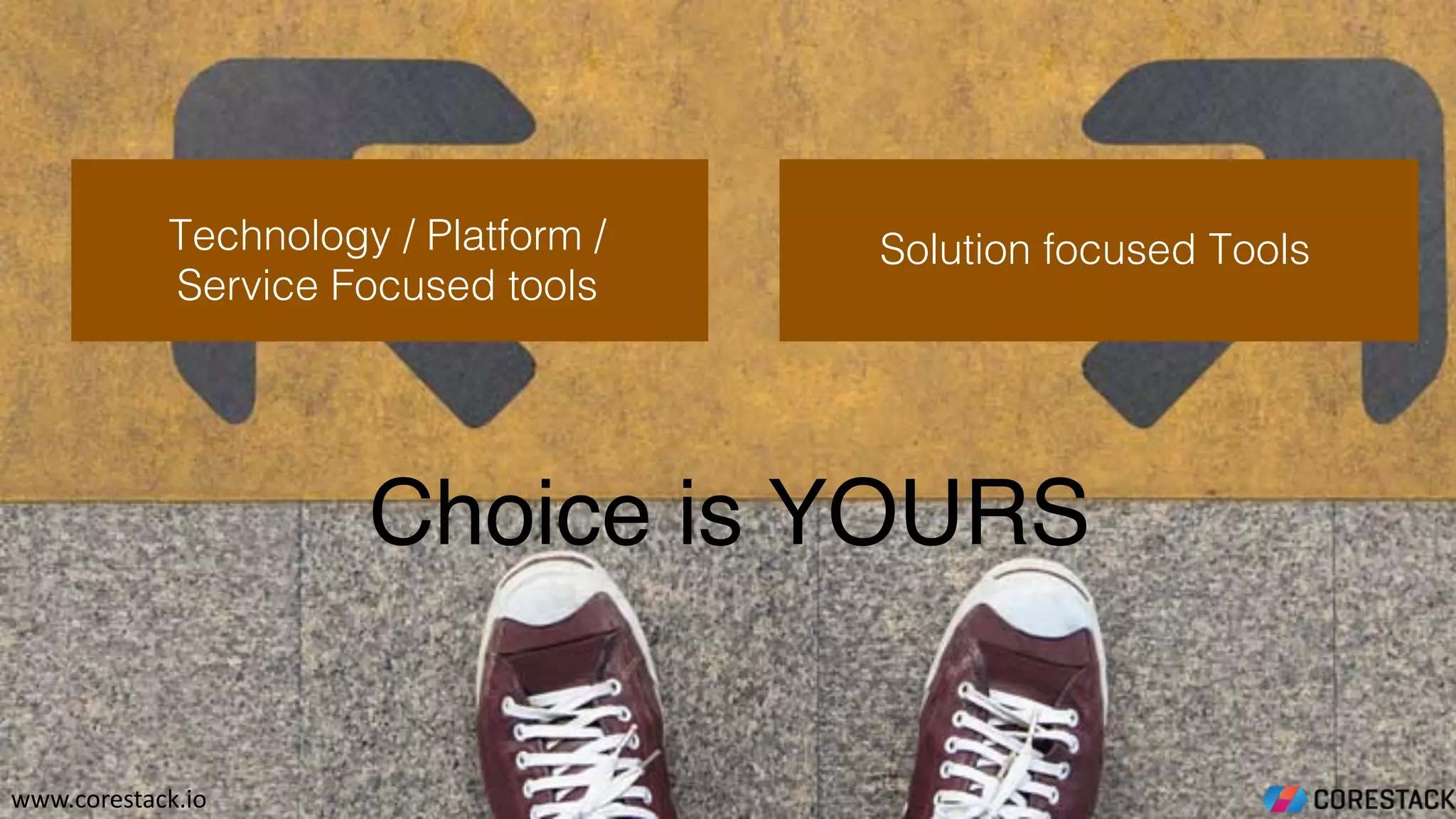 Technology / Platform / Service Focused tools

Solution focused Tools

Choice is YOURS

www.corestack.io

CORESTACK